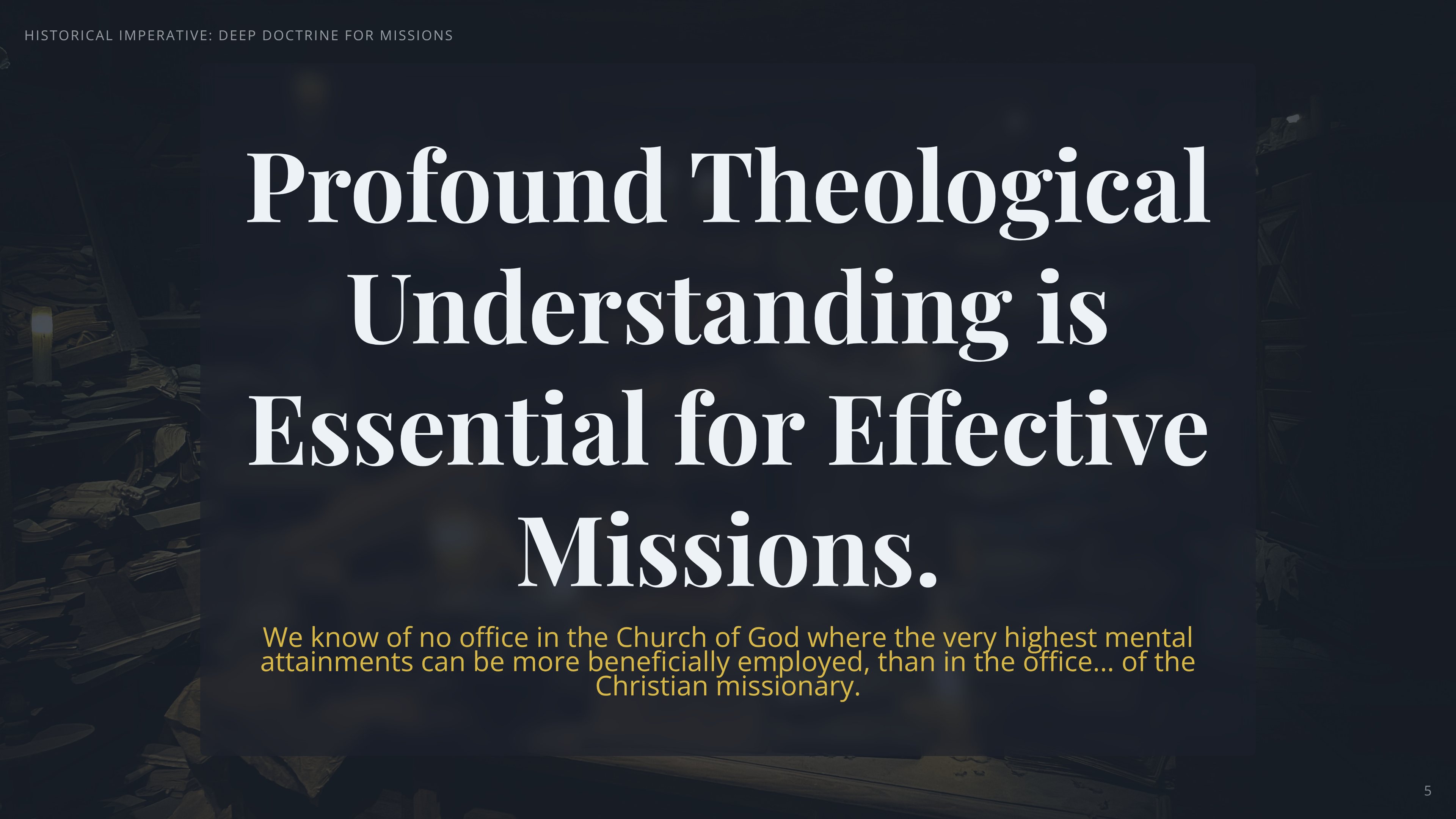 HISTORICAL IMPERATIVE: DEEP DOCTRINE FOR MISSIONS

Profound Theological Understanding is Essential for Effective Missions.

We know of no office in the Church of God where the very highest mental attainments can be more beneficially employed, than in the office... of the Christian missionary.

5